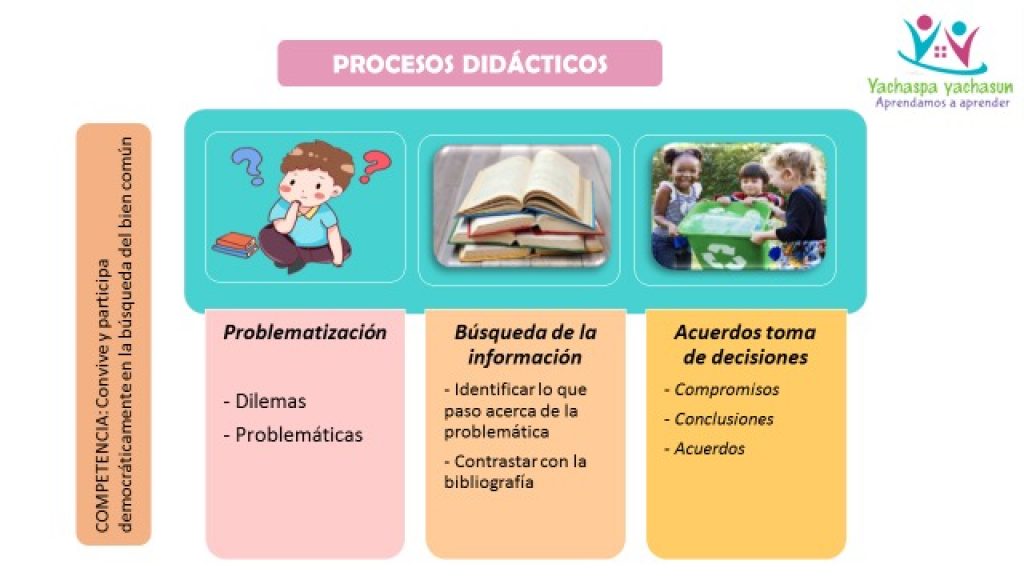 PROCESOS DIDÁCTICOS

Yachaspa yachasun
Aprendamos a aprender

COMPETENCIA: Convive y participa democráticamente en la búsqueda del bien común

Problematización

- Dilemas
- Problemáticas

Búsqueda de la información

- Identificar lo que paso acerca de la problemática
- Contrastar con la bibliografía

Acuerdos toma de decisiones

- Compromisos
- Conclusiones
- Acuerdos